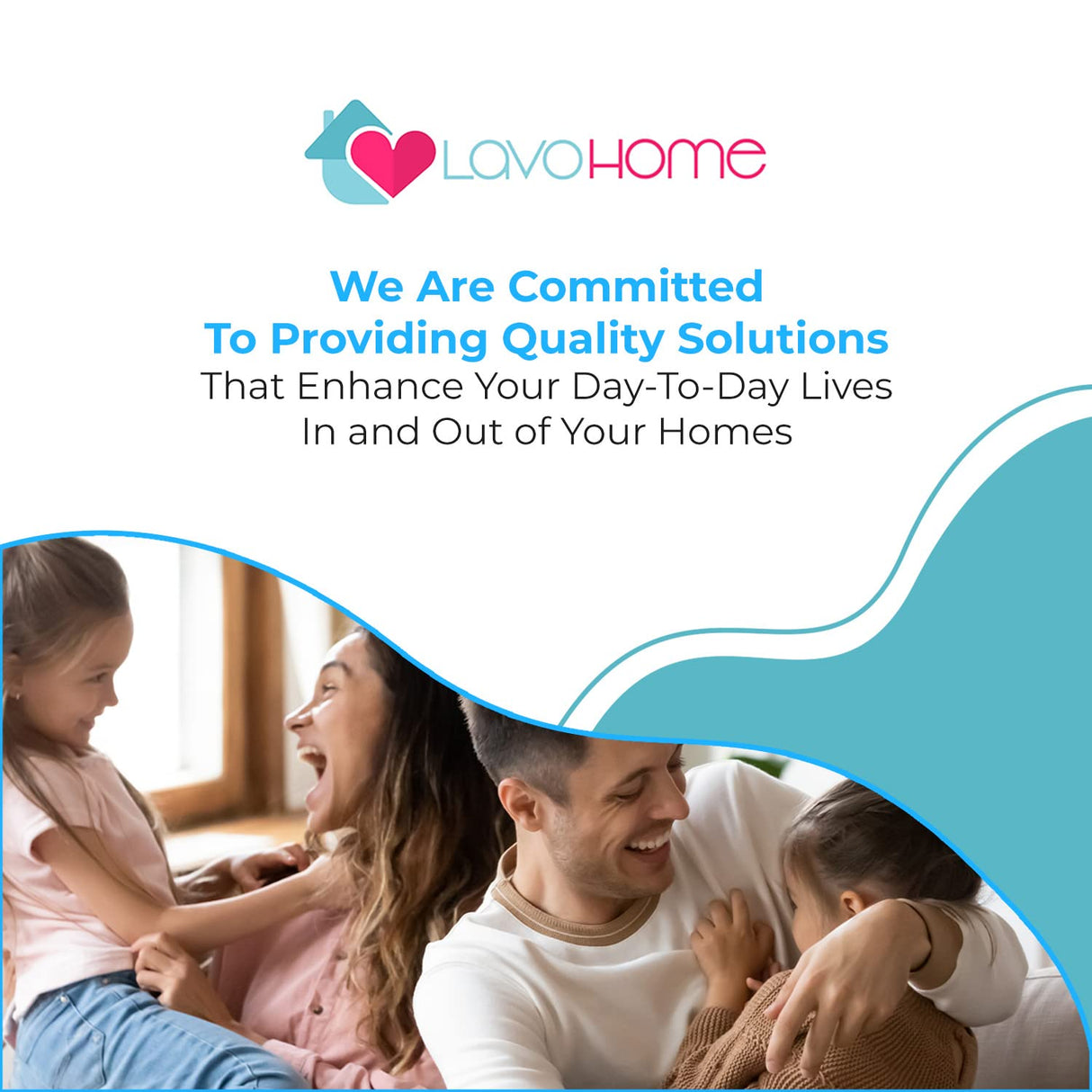 LAVOHOME

We Are Committed To Providing Quality Solutions That Enhance Your Day-To-Day Lives In and Out of Your Homes